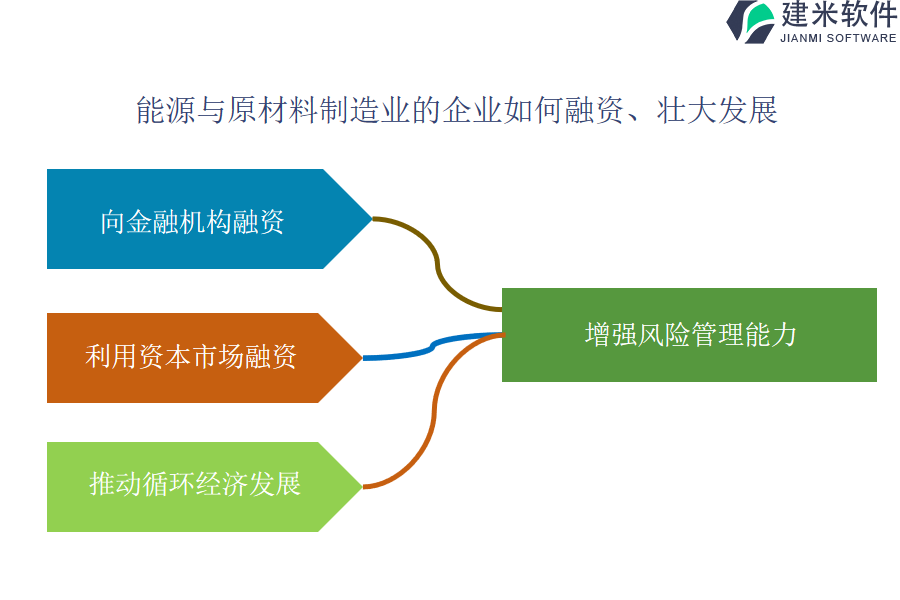 建米软件
JIANMI SOFTWARE

能源与原材料制造业的企业如何融资、壮大发展

向金融机构融资

利用资本市场融资

推动循环经济发展

增强风险管理能力